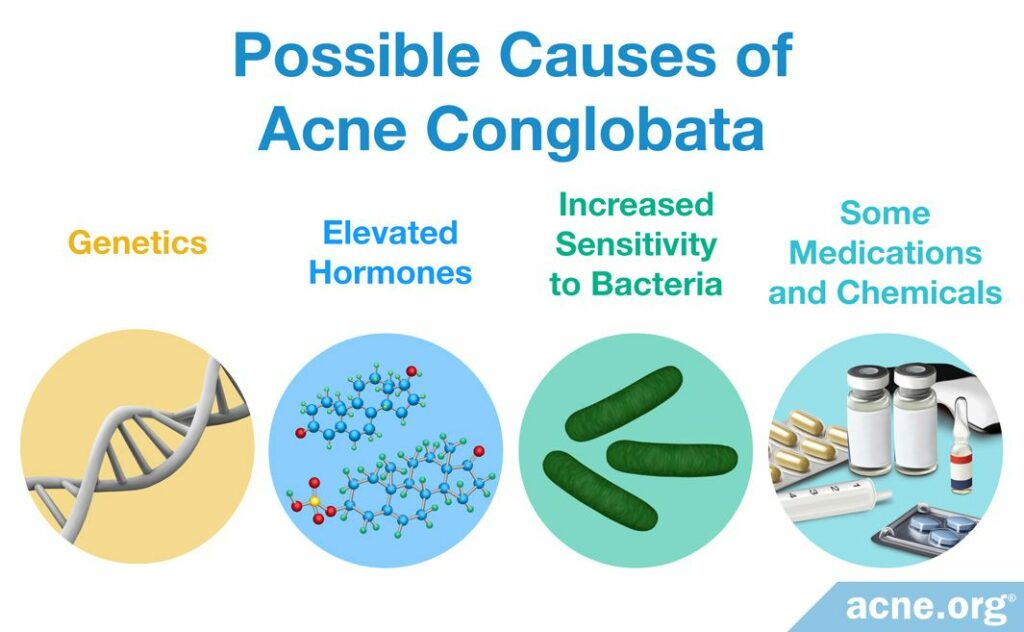 Possible Causes of Acne Conglobata

Genetics

Elevated Hormones

Increased Sensitivity to Bacteria

Some Medications and Chemicals

acne.org®